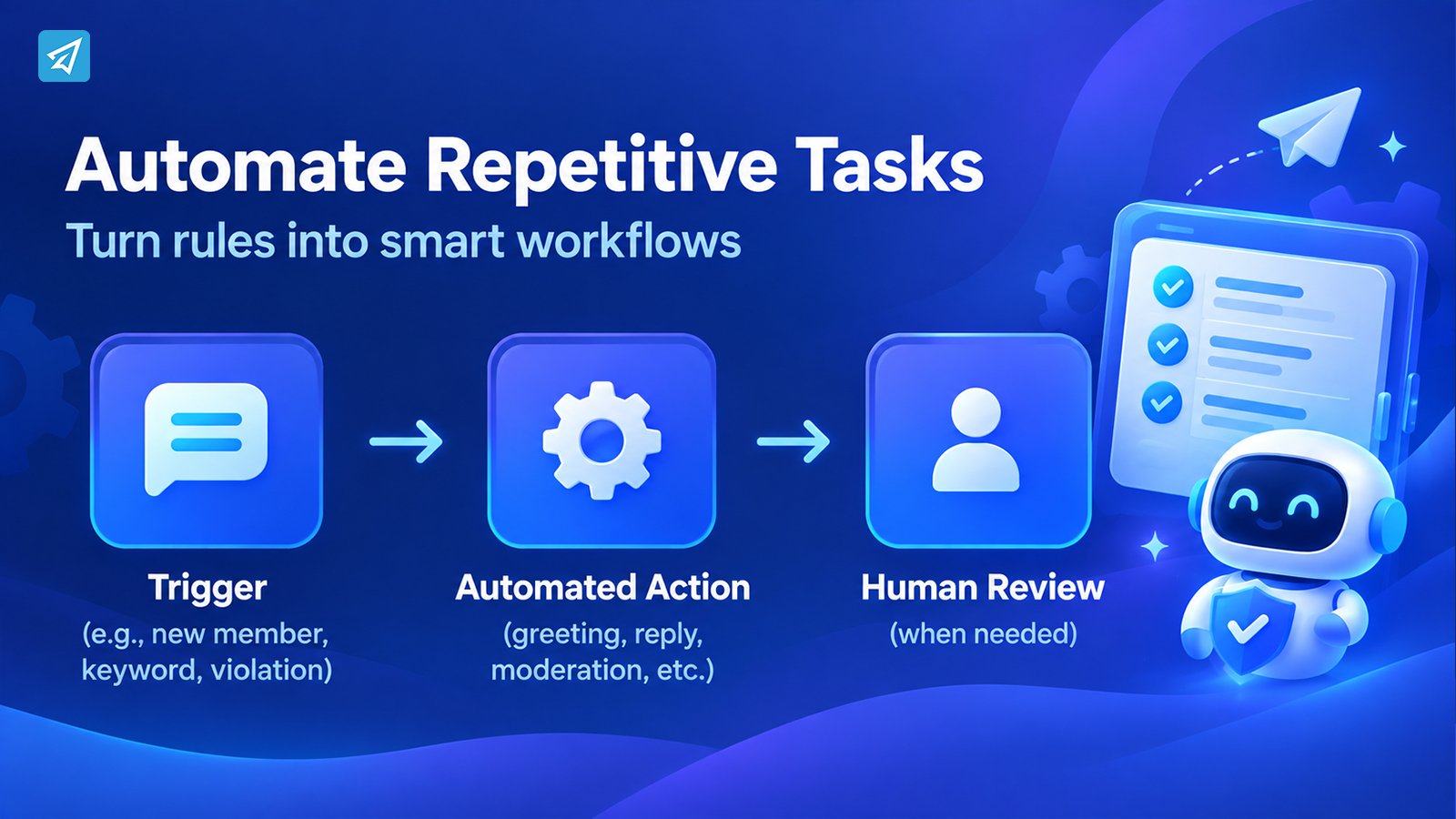 Automate Repetitive Tasks
Turn rules into smart workflows

Trigger
(e.g., new member, keyword, violation)

Automated Action
(greeting, reply, moderation, etc.)

Human Review
(when needed)